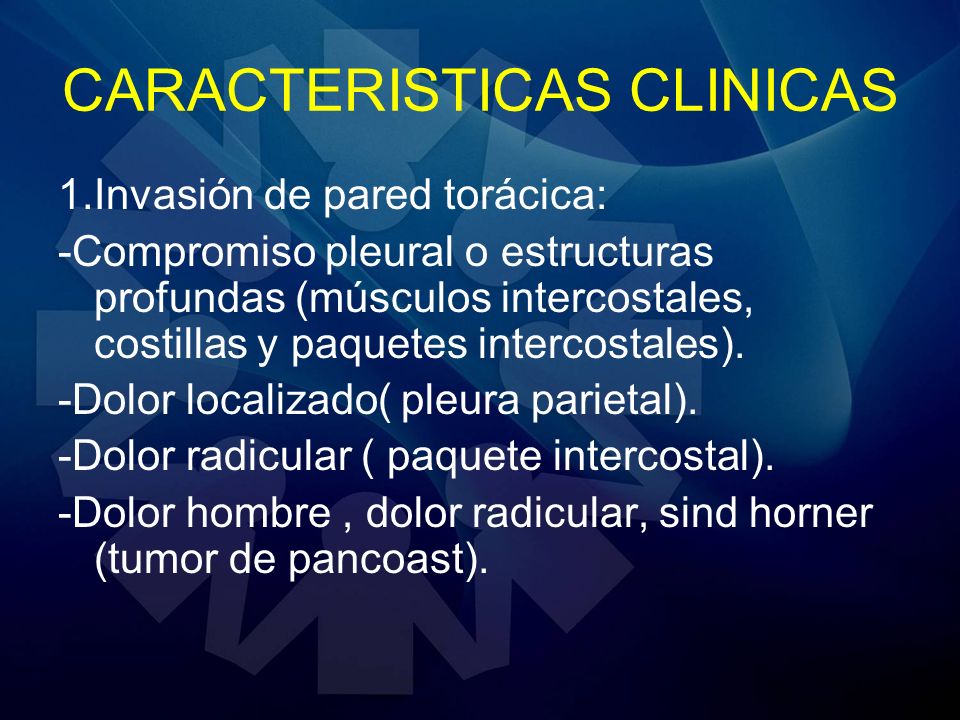 CARACTERISTICAS CLINICAS

1.Invasión de pared torácica:

-Compromiso pleural o estructuras profundas (músculos intercostales, costillas y paquetes intercostales).

-Dolor localizado( pleura parietal).

-Dolor radicular ( paquete intercostal).

-Dolor hombre , dolor radicular, sind horner (tumor de pancoast).